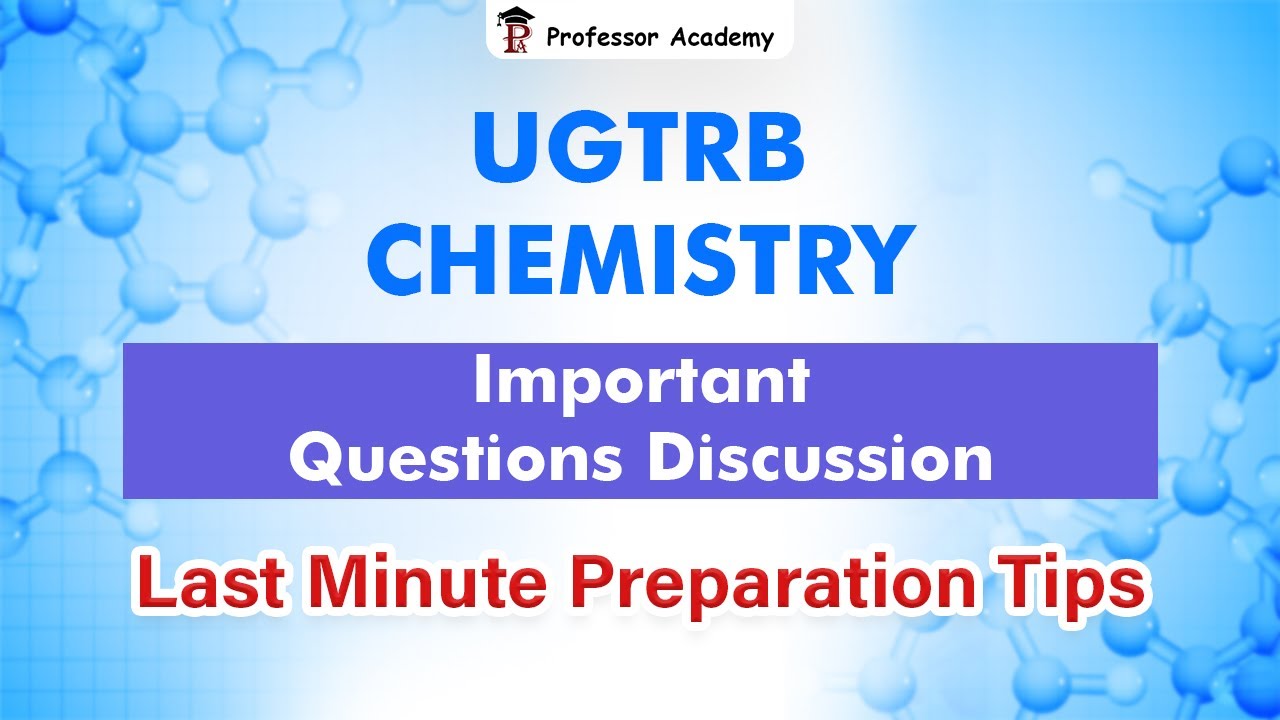 PA Professor Academy

UGTRB CHEMISTRY

Important Questions Discussion

Last Minute Preparation Tips